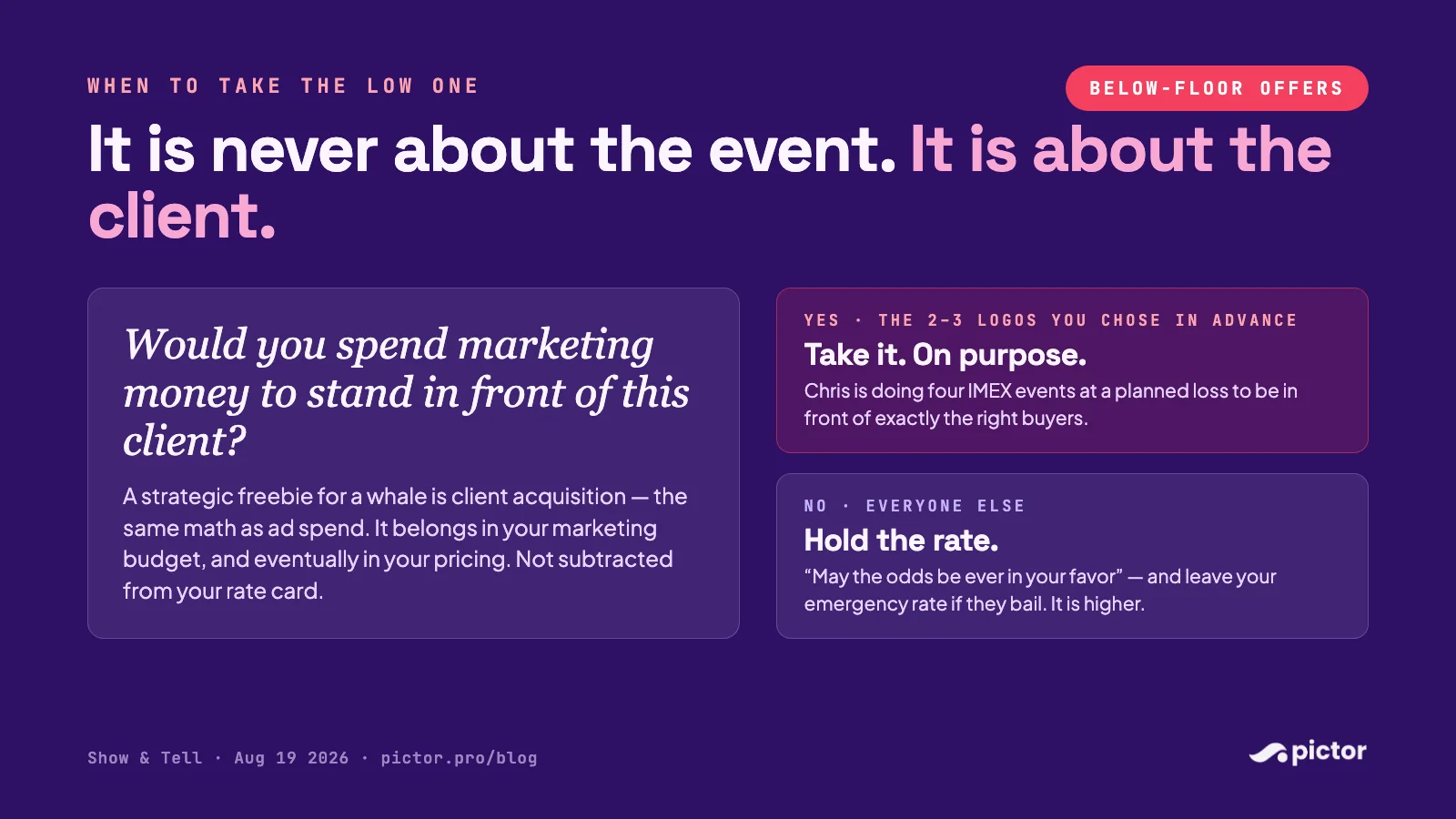 WHEN TO TAKE THE LOW ONE

BELOW-FLOOR OFFERS

It is never about the event. It is about the client.

Would you spend marketing money to stand in front of this client?

A strategic freebie for a whale is client acquisition — the same math as ad spend. It belongs in your marketing budget, and eventually in your pricing. Not subtracted from your rate card.

YES · THE 2-3 LOGOS YOU CHOSE IN ADVANCE

Take it. On purpose.

Chris is doing four IMEX events at a planned loss to be in front of exactly the right buyers.

NO · EVERYONE ELSE

Hold the rate.

“May the odds be ever in your favor” — and leave your emergency rate if they bail. It is higher.

Show & Tell · Aug 19 2026 · pictor.pro/blog

pictor